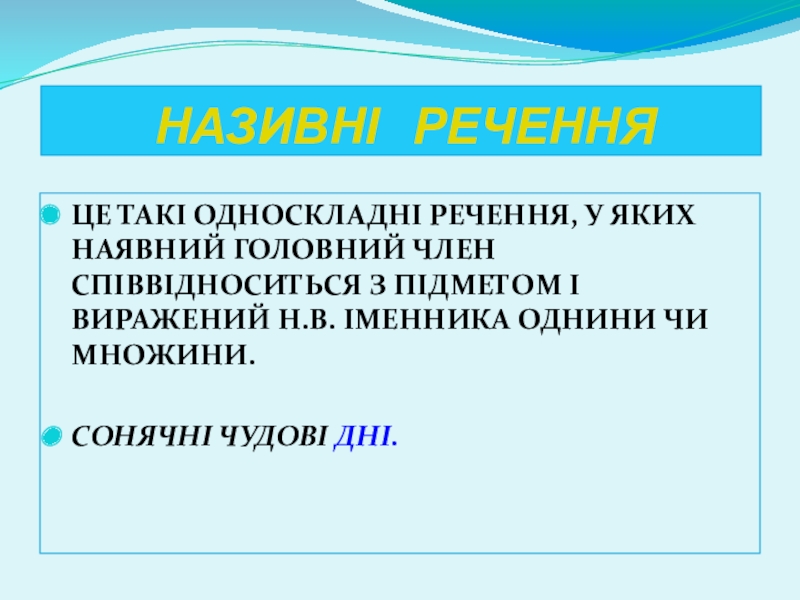 НАЗИВНІ РЕЧЕННЯ

ЦЕ ТАКІ ОДНОСКЛАДНІ РЕЧЕННЯ, У ЯКИХ НАЯВНИЙ ГОЛОВНИЙ ЧЛЕН СПІВВІДНОСИТЬСЯ З ПІДМЕТОМ І ВИРАЖЕНИЙ Н.В. ІМЕННИКА ОДНИНИ ЧИ МНОЖИНИ.

СОНЯЧНІ ЧУДОВІ ДНІ.